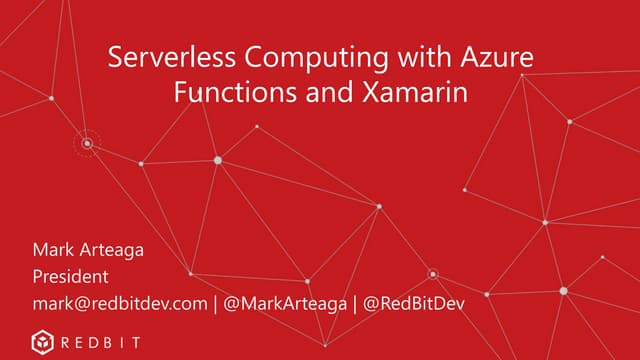 Serverless Computing with Azure Functions and Xamarin

Mark Arteaga
President
mark@redbitdev.com | @MarkArteaga | @RedBitDev

REDBIT